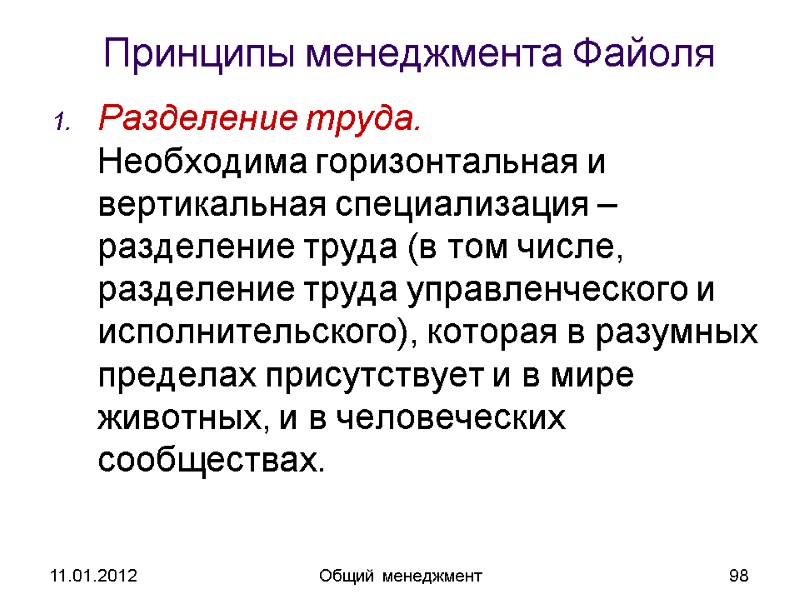 Принципы менеджмента Файоля

1. Разделение труда.
Необходима горизонтальная и вертикальная специализация – разделение труда (в том числе, разделение труда управленческого и исполнительского), которая в разумных пределах присутствует и в мире животных, и в человеческих сообществах.

11.01.2012 Общий менеджмент 98